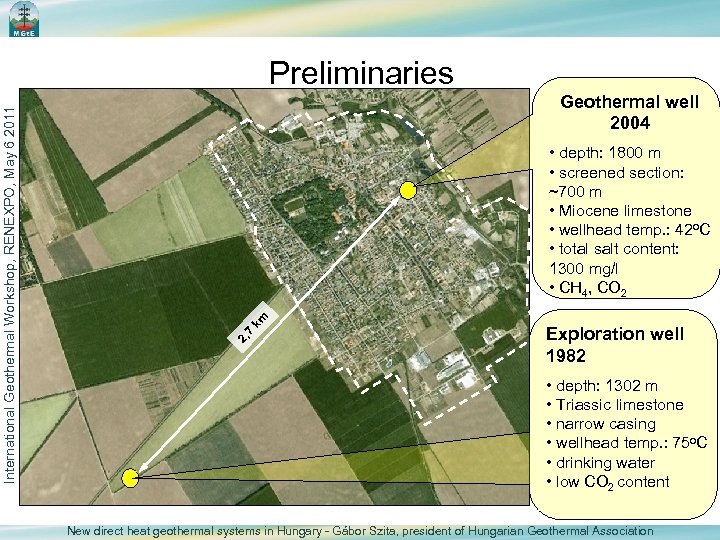 MGtE

International Geothermal Workshop, RENEXPO, May 6 2011

Preliminaries

2,7 km

Geothermal well 2004

• depth: 1800 m
• screened section: ~700 m
• Miocene limestone
• wellhead temp.: 42ºC
• total salt content: 1300 mg/l
• $CH_4$, $CO_2$

Exploration well 1982

• depth: 1302 m
• Triassic limestone
• narrow casing
• wellhead temp.: 75ºC
• drinking water
• low $CO_2$ content

New direct heat geothermal systems in Hungary - Gábor Szita, president of Hungarian Geothermal Association